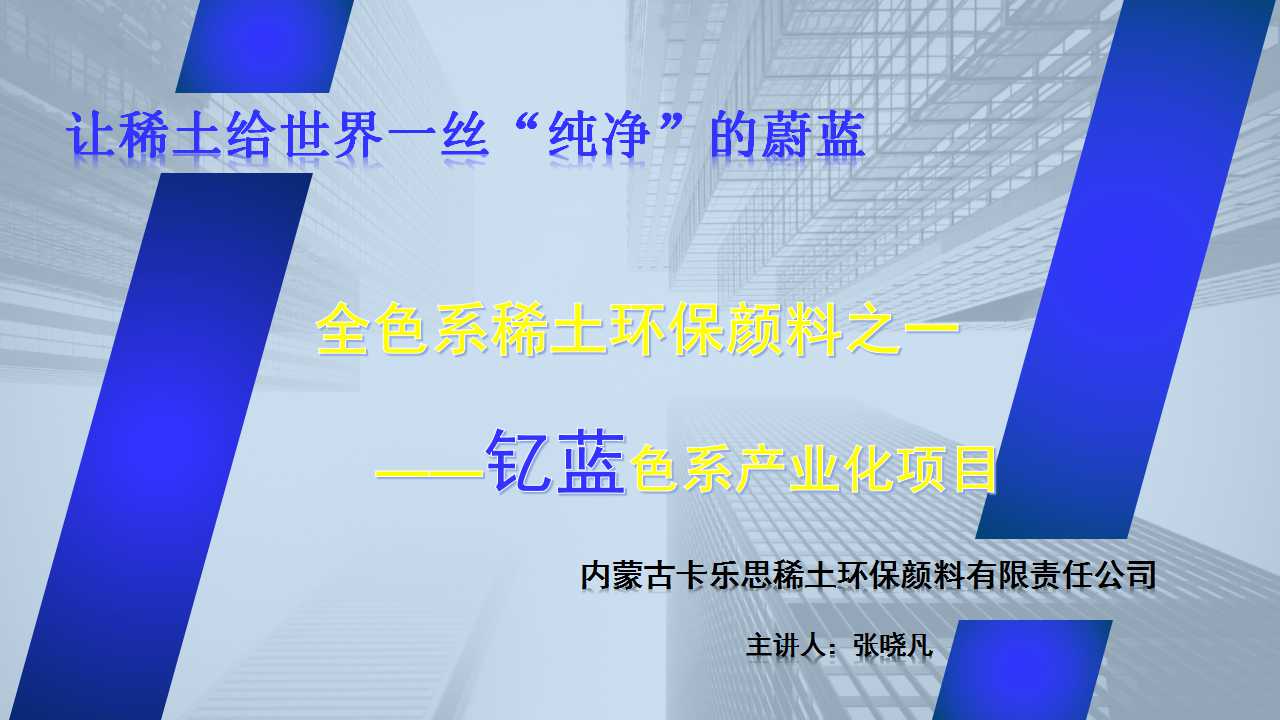 让稀土给世界一丝“纯净”的蔚蓝

全色系稀土环保颜料之一

——钇蓝色系产业化项目

内蒙古卡乐思稀土环保颜料有限责任公司

主讲人：张晓凡